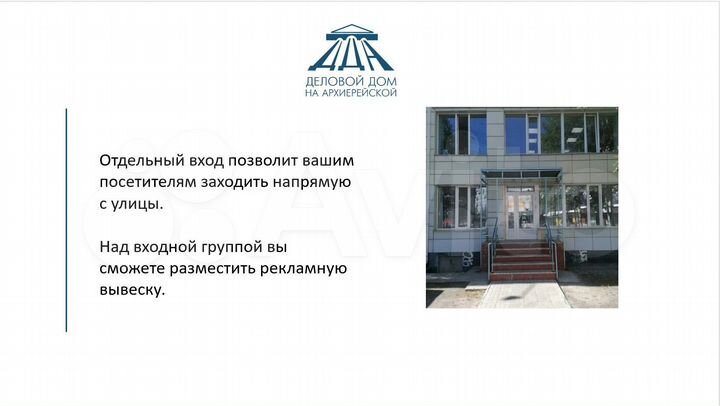 ДДА
ДЕЛОВОЙ ДОМ
НА АРХИЕРЕЙСКОЙ

Отдельный вход позволит вашим посетителям заходить напрямую с улицы.

Над входной группой вы сможете разместить рекламную вывеску.